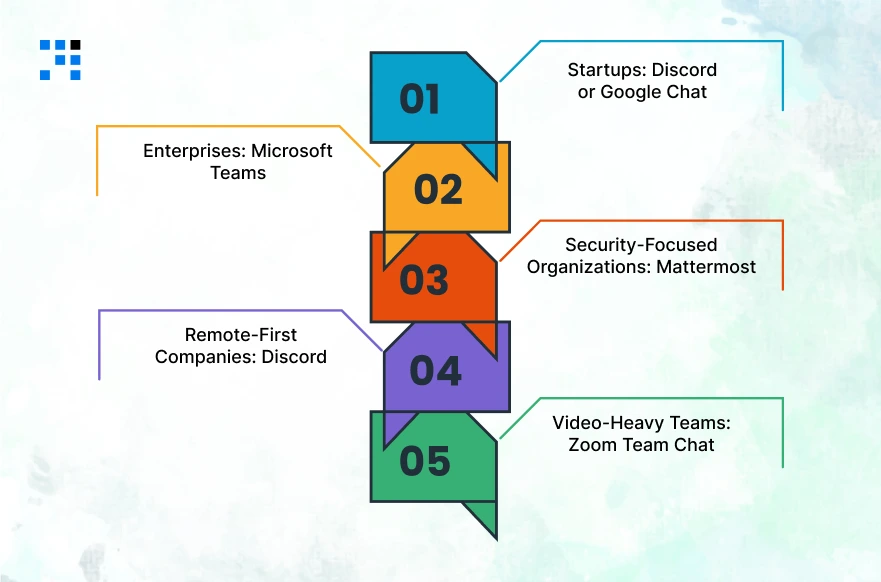 01
Startups: Discord or Google Chat

02
Enterprises: Microsoft Teams

03
Security-Focused Organizations: Mattermost

04
Remote-First Companies: Discord

05
Video-Heavy Teams: Zoom Team Chat